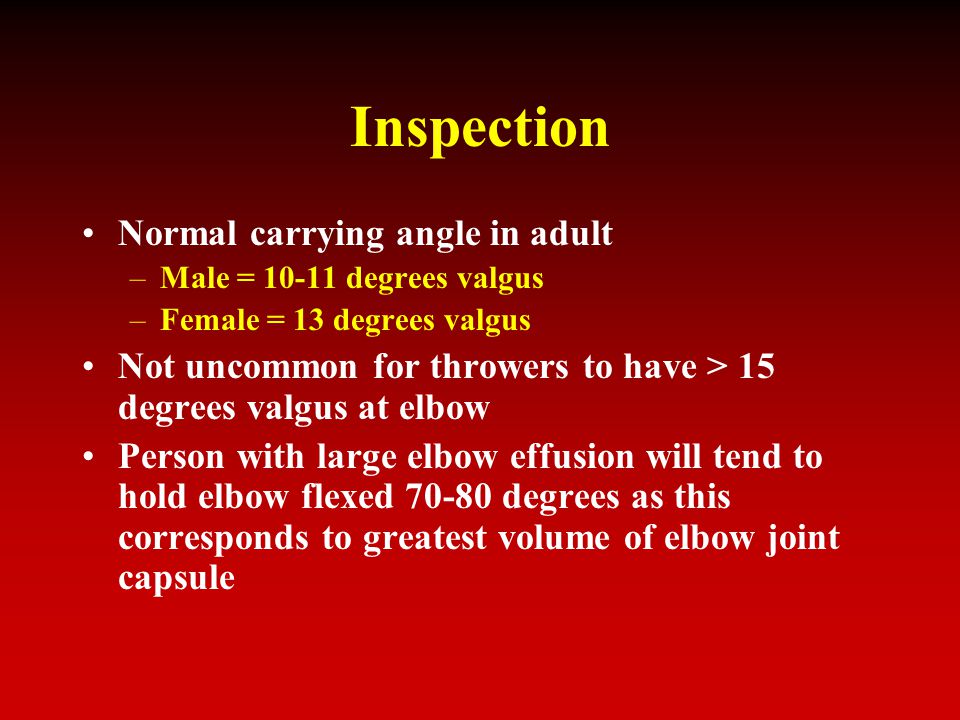 Inspection

• Normal carrying angle in adult
– Male = 10-11 degrees valgus
– Female = 13 degrees valgus
• Not uncommon for throwers to have > 15 degrees valgus at elbow
• Person with large elbow effusion will tend to hold elbow flexed 70-80 degrees as this corresponds to greatest volume of elbow joint capsule